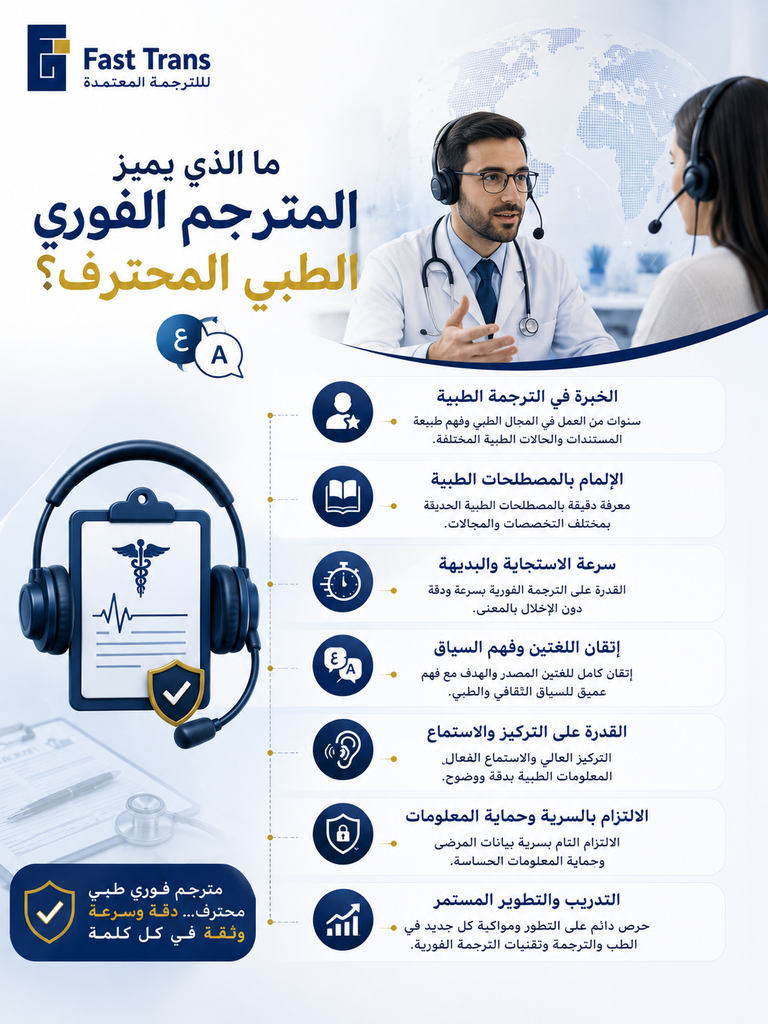 Fast Trans
للترجمة المعتمدة

ما الذي يميز
المترجم الفوري
الطبي المحترف؟

ع A

الخبرة في الترجمة الطبية
سنوات من العمل في المجال الطبي وفهم طبيعة المستندات والحالات الطبية المختلفة.

الإلمام بالمصطلحات الطبية
معرفة دقيقة بالمصطلحات الطبية الحديثة بمختلف التخصصات والمجالات.

سرعة الاستجابة والبديهة
القدرة على الترجمة الفورية بسرعة ودقة دون الإخلال بالمعنى.

إتقان اللغتين وفهم السياق
إتقان كامل للغتين المصدر والهدف مع فهم عميق للسياق الثقافي والطبي.

القدرة على التركيز والاستماع
التركيز العالي والاستماع الفعال. المعلومات الطبية بدقة ووضوح.

الالتزام بالسرية وحماية المعلومات
الالتزام التام بسرية بيانات المرضى وحماية المعلومات الحساسة.

التدريب والتطوير المستمر
حرص دائم على التطور ومواكبة كل جديد في الطب والترجمة وتقنيات الترجمة الفورية.

مترجم فوري طبي محترف... دقة وسرعة وثقة في كل كلمة